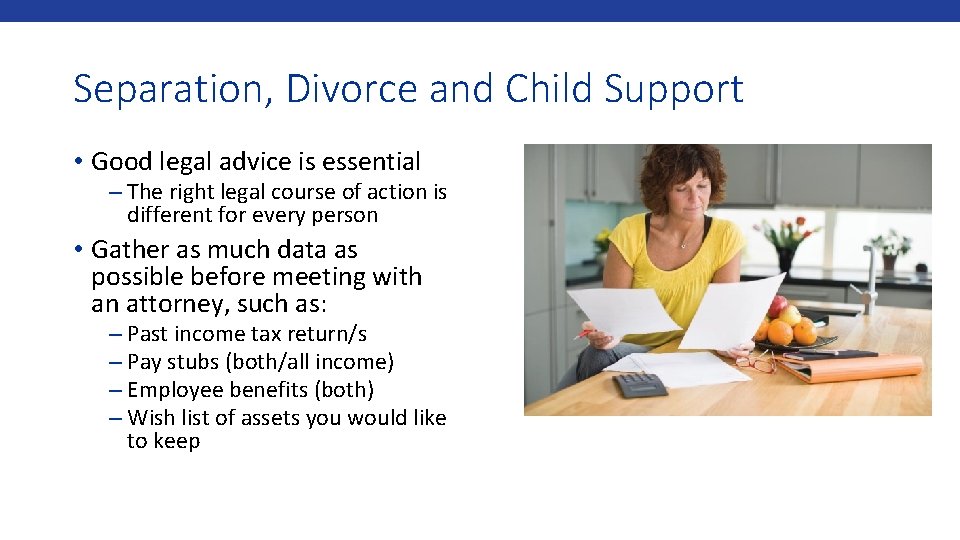 Separation, Divorce and Child Support

• Good legal advice is essential
– The right legal course of action is different for every person

• Gather as much data as possible before meeting with an attorney, such as:
– Past income tax return/s
– Pay stubs (both/all income)
– Employee benefits (both)
– Wish list of assets you would like to keep